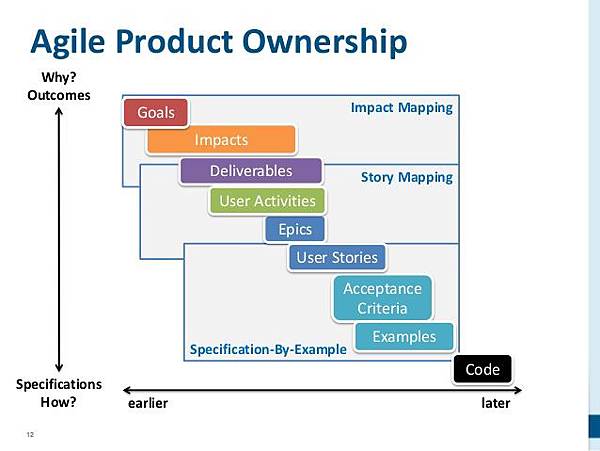 Agile Product Ownership

Why?
Outcomes

Goals

Impact Mapping

Impacts

Deliverables

Story Mapping

User Activities

Epics

User Stories

Acceptance Criteria

Examples

Specification-By-Example

Code

Specifications
How?

earlier

later

12